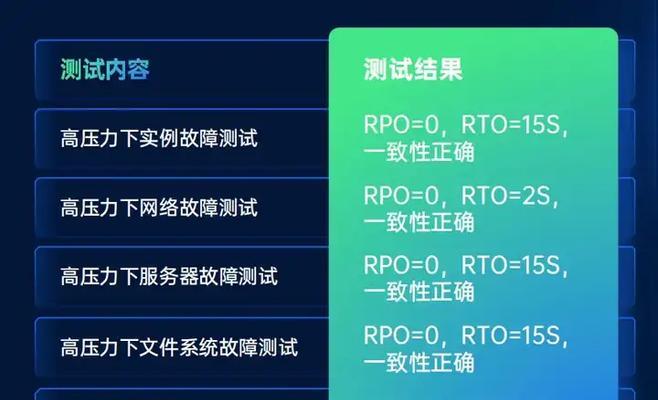 | 测试内容 | 测试结果 |
|---|---|
| 高压力下实例故障测试 | RPO=0，RTO=15S，一致性正确 |
| 高压力下网络故障测试 | RPO=0，RTO=2S，一致性正确 |
| 高压力下服务器故障测试 | RPO=0，RTO=15S，一致性正确 |
| 高压力下文件系统故障测试 | RPO=0，RTO=15S，一致性正确 |